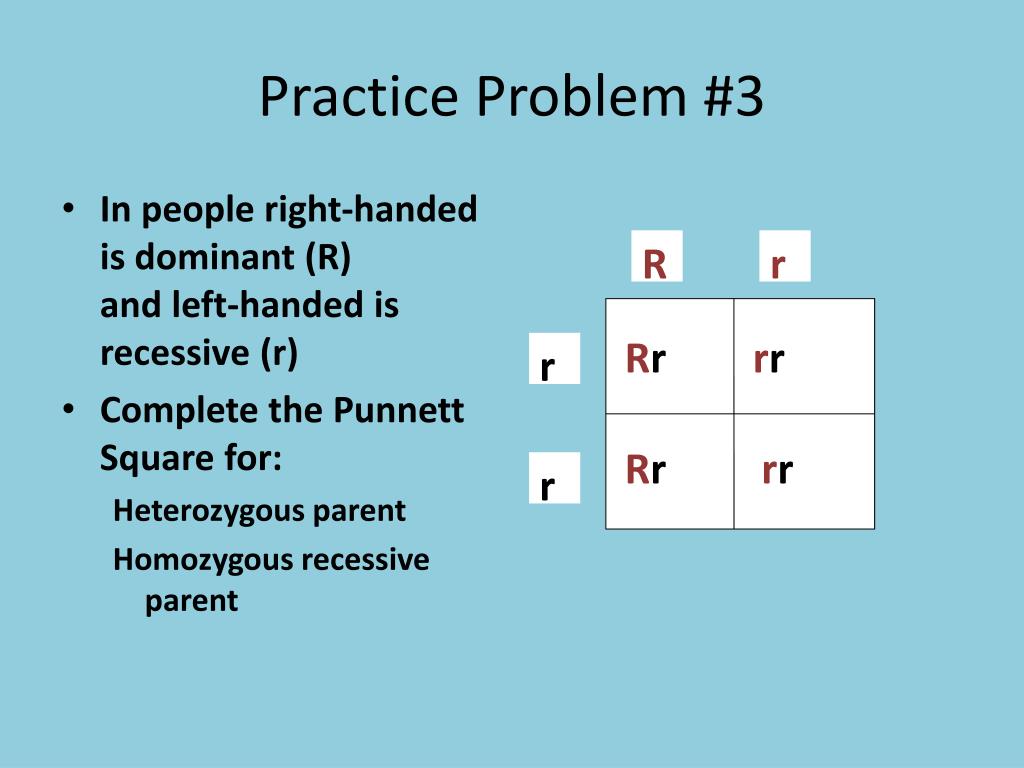 Practice Problem #3

• In people right-handed is dominant (R) and left-handed is recessive (r)
• Complete the Punnett Square for:
Heterozygous parent
Homozygous recessive parent

|   | R | r |
|---|---|---|
| r | Rr | rr |
| r | Rr | rr |